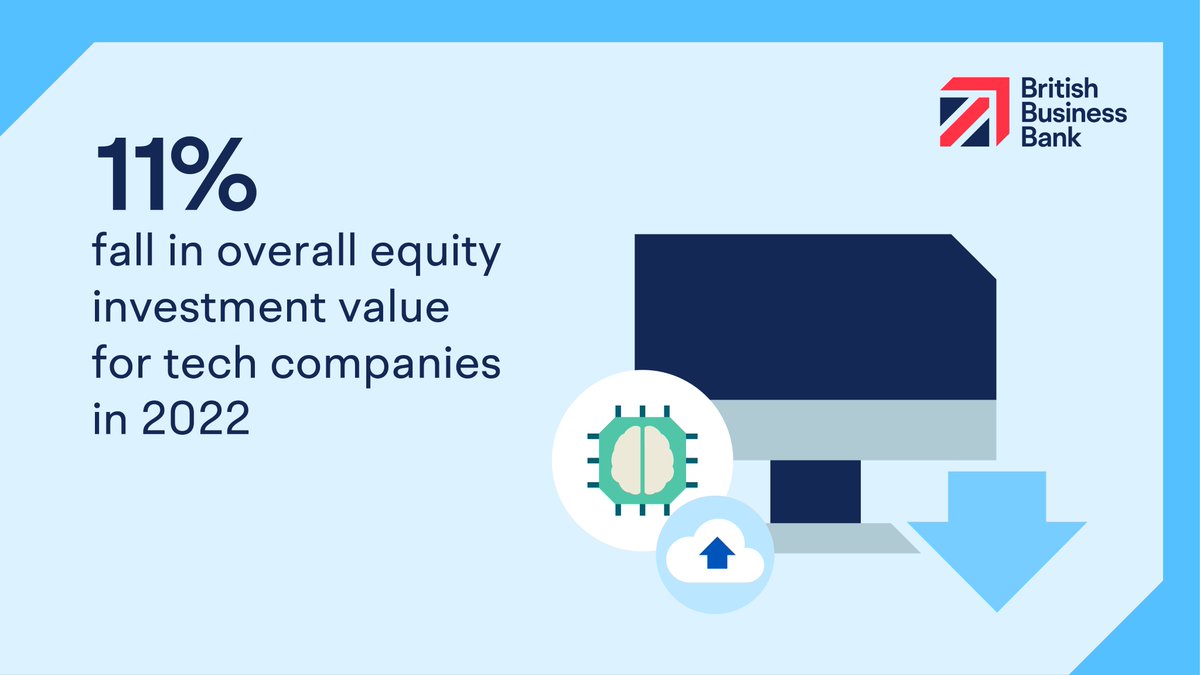 British
Business
Bank

11%

fall in overall equity investment value for tech companies in 2022